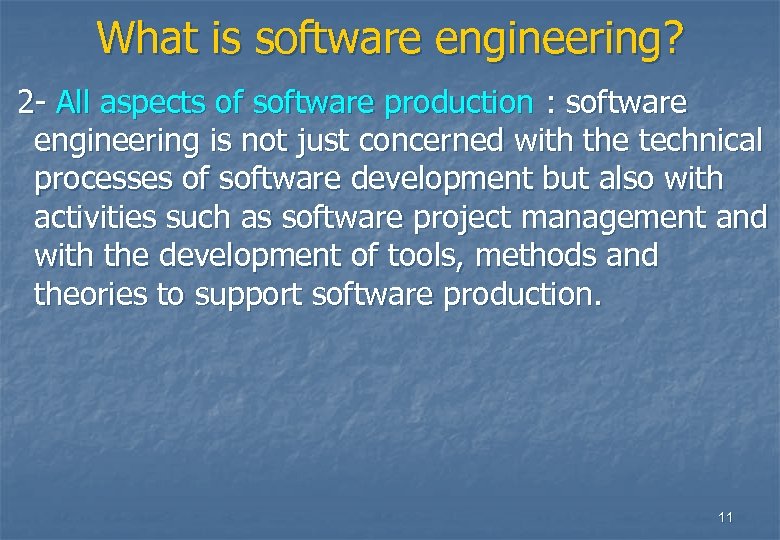 What is software engineering?

2- All aspects of software production : software engineering is not just concerned with the technical processes of software development but also with activities such as software project management and with the development of tools, methods and theories to support software production.

11